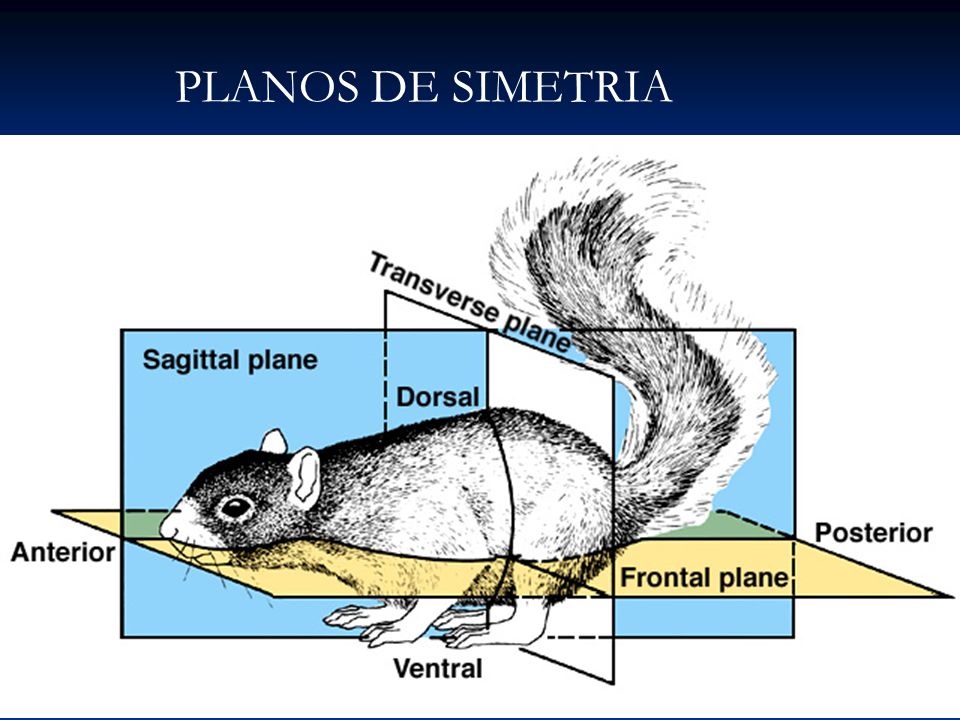 PLANOS DE SIMETRIA

Transverse plane
Sagittal plane
Dorsal
Anterior
Posterior
Frontal plane
Ventral